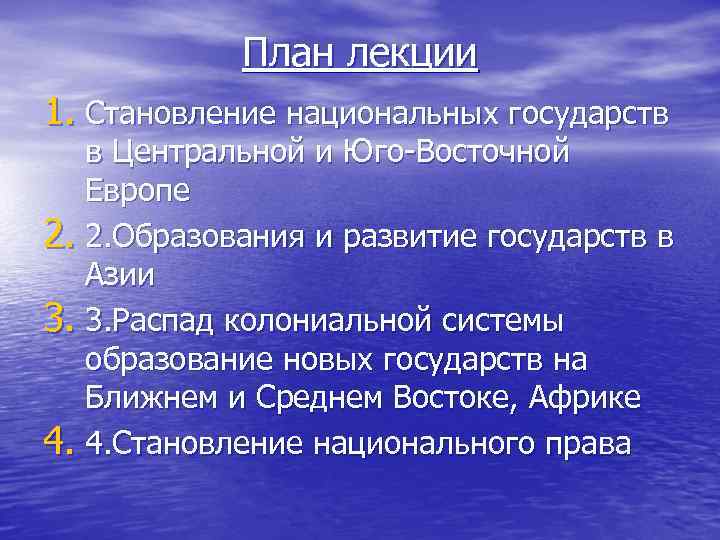 План лекции

1. Становление национальных государств в Центральной и Юго-Восточной Европе
2. 2.Образования и развитие государств в Азии
3. 3.Распад колониальной системы образование новых государств на Ближнем и Среднем Востоке, Африке
4. 4.Становление национального права